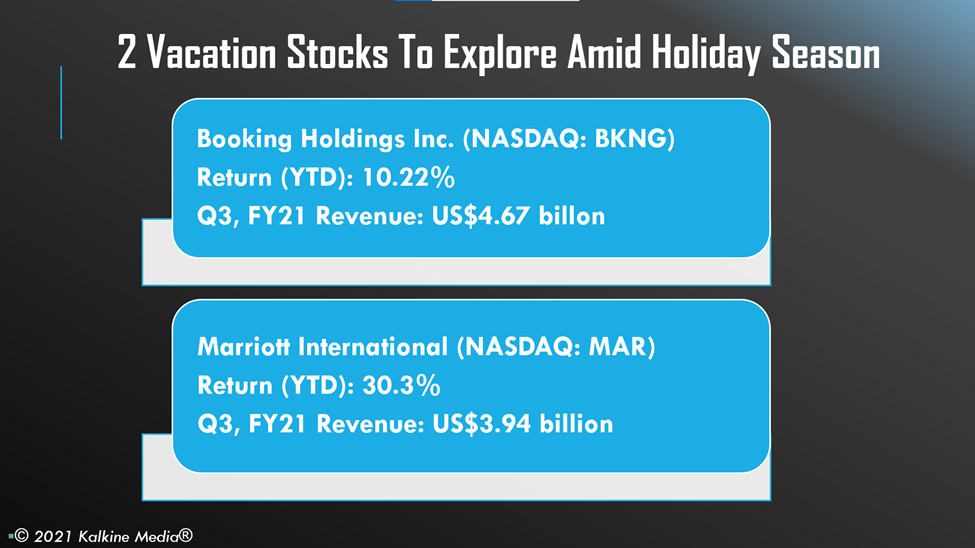 2 Vacation Stocks To Explore Amid Holiday Season

Booking Holdings Inc. (NASDAQ: BKNG)
Return (YTD): 10.22%
Q3, FY21 Revenue: US$4.67 billon

Marriott International (NASDAQ: MAR)
Return (YTD): 30.3%
Q3, FY21 Revenue: US$3.94 billion

© 2021 Kalkine Media®